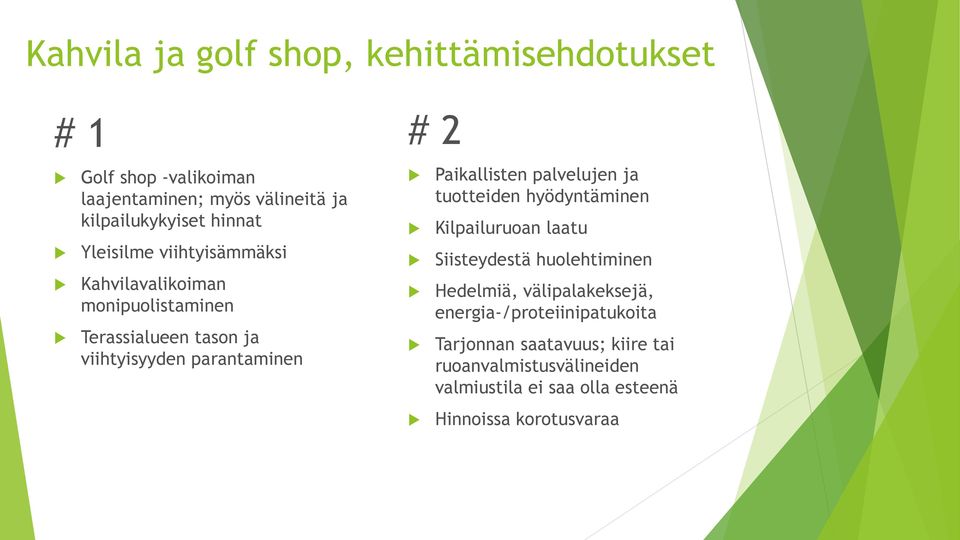 Kahvila ja golf shop, kehittämisehdotukset

# 1

Golf shop -valikoiman laajentaminen; myös välineitä ja kilpailukykyiset hinnat

Yleisilme viihtyisämmäksi

Kahvilavalikoiman monipuolistaminen

Terassialueen tason ja viihtyisyyden parantaminen

# 2

Paikallisten palvelujen ja tuotteiden hyödyntäminen

Kilpailuruoan laatu

Siisteydestä huolehtiminen

Hedelmiä, välipalakeksejä, energia-/proteiinipatukoita

Tarjonnan saatavuus; kiire tai ruoanvalmistusvälineiden valmiustila ei saa olla esteenä

Hinnoissa korotusvaraa